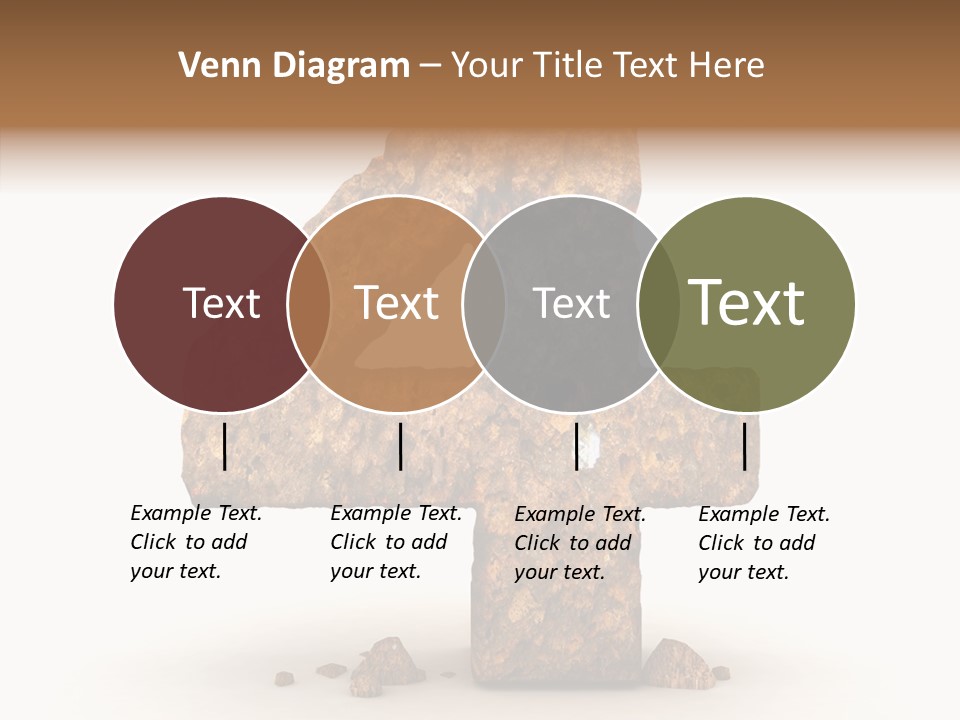 Venn Diagram – Your Title Text Here

Text

Text

Text

Text

Example Text. Click to add your text.

Example Text. Click to add your text.

Example Text. Click to add your text.

Example Text. Click to add your text.